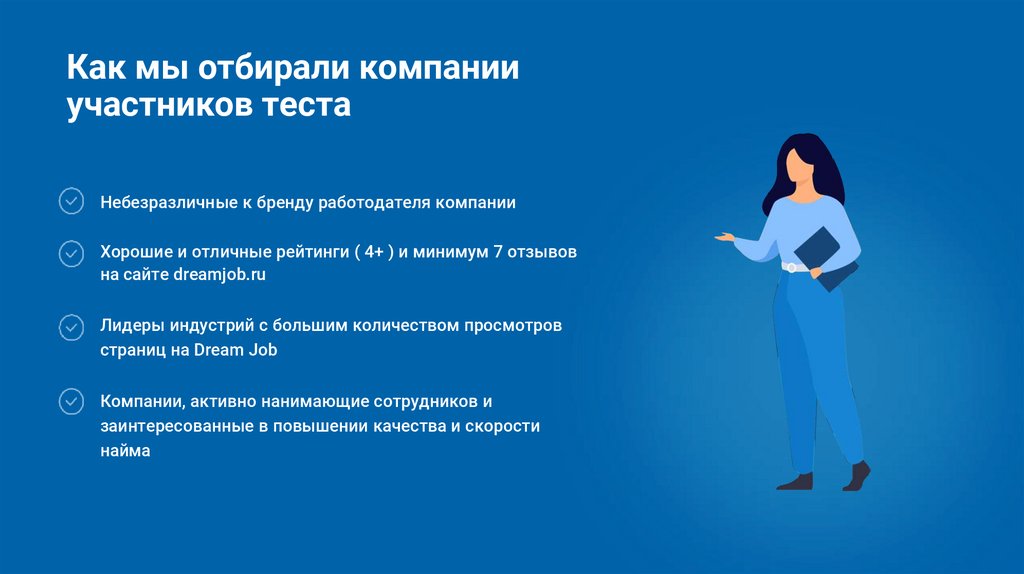 Как мы отбирали компании участников теста

Небезразличные к бренду работодателя компании

Хорошие и отличные рейтинги ( 4+ ) и минимум 7 отзывов на сайте dreamjob.ru

Лидеры индустрий с большим количеством просмотров страниц на Dream Job

Компании, активно нанимающие сотрудников и заинтересованные в повышении качества и скорости найма